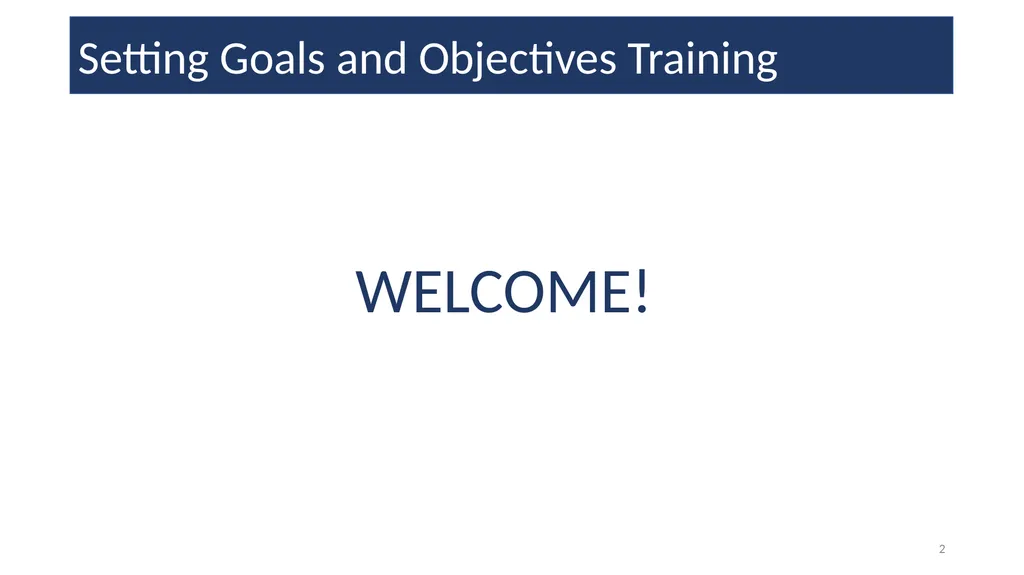 Setting Goals and Objectives Training

WELCOME!

2